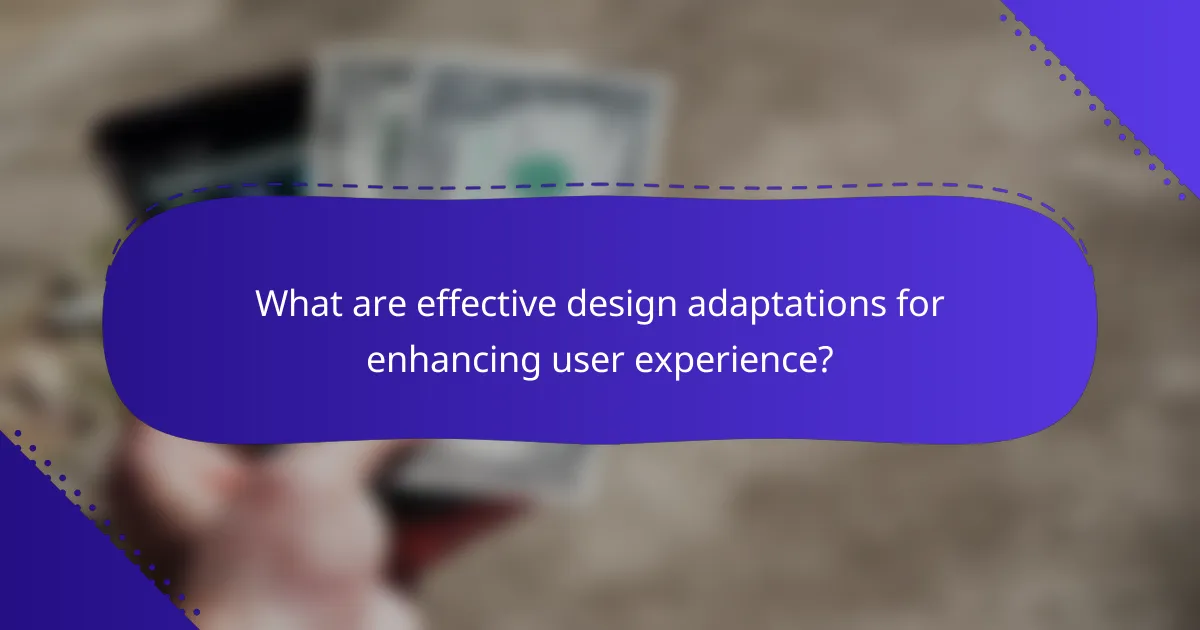 What are effective design adaptations for enhancing user experience?